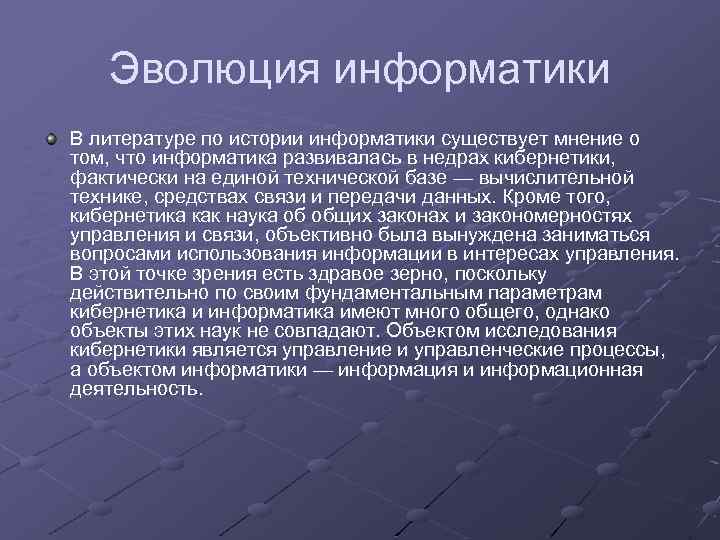 Эволюция информатики

В литературе по истории информатики существует мнение о том, что информатика развивалась в недрах кибернетики, фактически на единой технической базе — вычислительной технике, средствах связи и передачи данных. Кроме того, кибернетика как наука об общих законах и закономерностях управления и связи, объективно была вынуждена заниматься вопросами использования информации в интересах управления. В этой точке зрения есть здравое зерно, поскольку действительно по своим фундаментальным параметрам кибернетика и информатика имеют много общего, однако объекты этих наук не совпадают. Объектом исследования кибернетики является управление и управленческие процессы, а объектом информатики — информация и информационная деятельность.